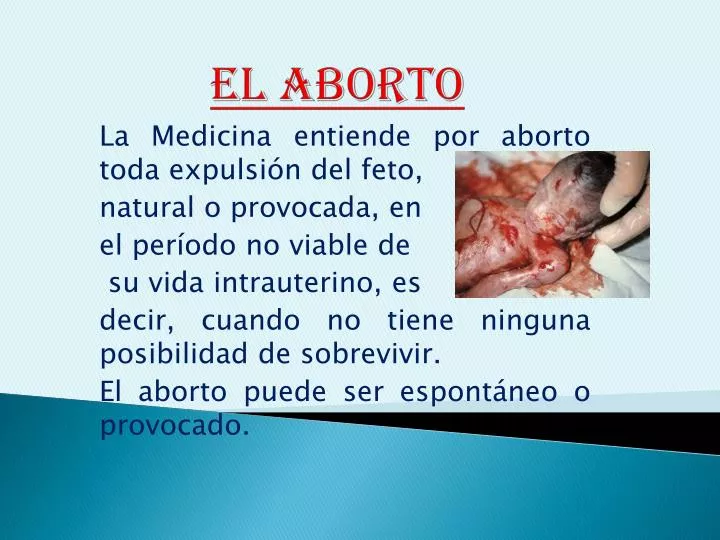 EL ABORTO

La Medicina entiende por aborto toda expulsión del feto, natural o provocada, en el período no viable de su vida intrauterino, es decir, cuando no tiene ninguna posibilidad de sobrevivir.

El aborto puede ser espontáneo o provocado.